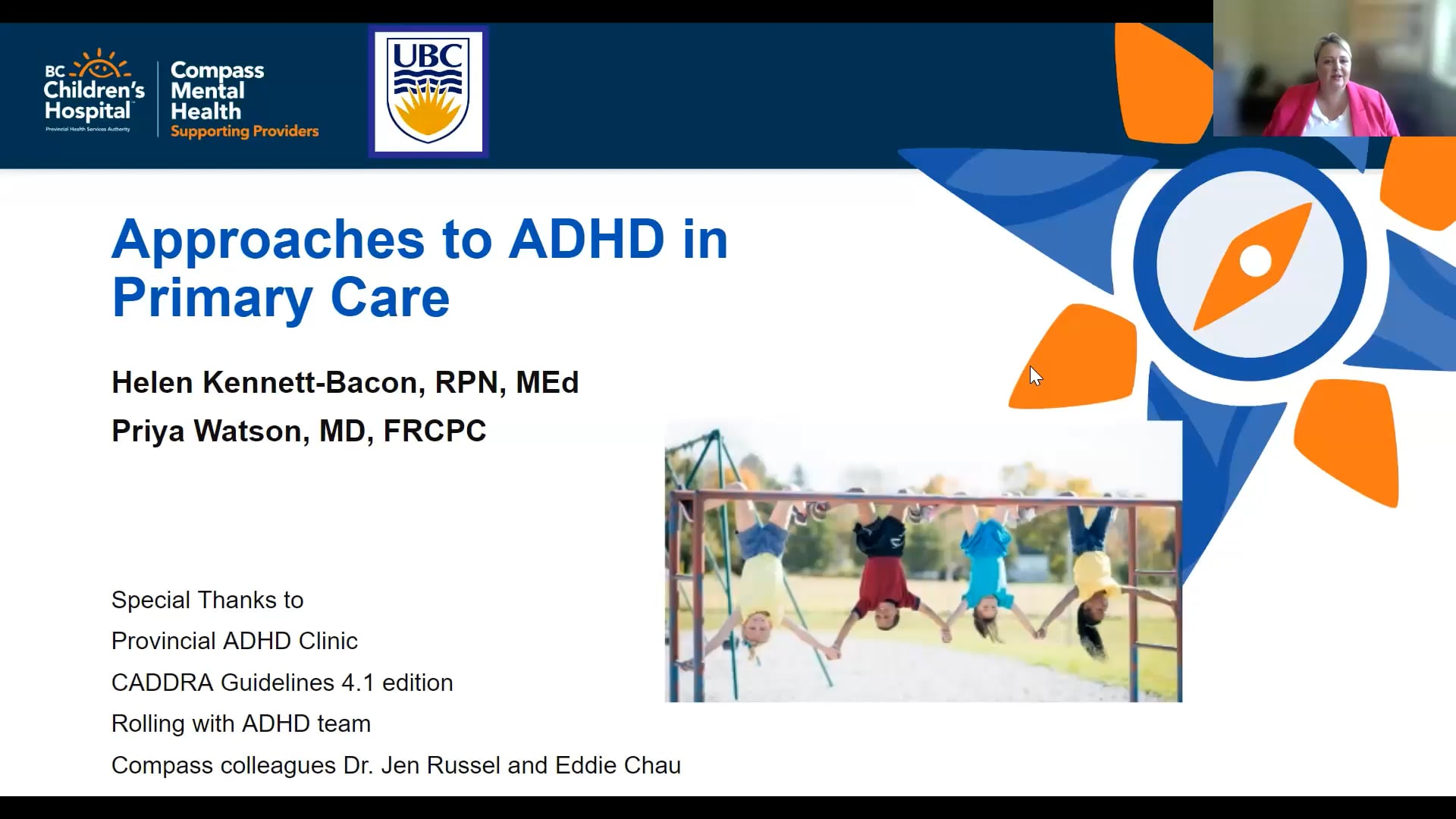 BC Children's Hospital
Provincial Health Services Authority

Compass Mental Health
Supporting Providers

UBC

Approaches to ADHD in Primary Care

Helen Kennett-Bacon, RPN, MEd

Priya Watson, MD, FRCPC

Special Thanks to

Provincial ADHD Clinic

CADDRA Guidelines 4.1 edition

Rolling with ADHD team

Compass colleagues Dr. Jen Russel and Eddie Chau